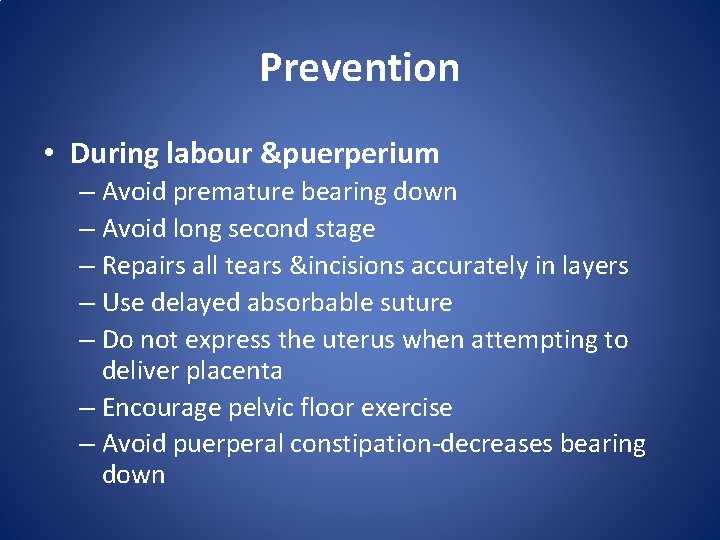 Prevention

• During labour &puerperium
– Avoid premature bearing down
– Avoid long second stage
– Repairs all tears &incisions accurately in layers
– Use delayed absorbable suture
– Do not express the uterus when attempting to deliver placenta
– Encourage pelvic floor exercise
– Avoid puerperal constipation-decreases bearing down